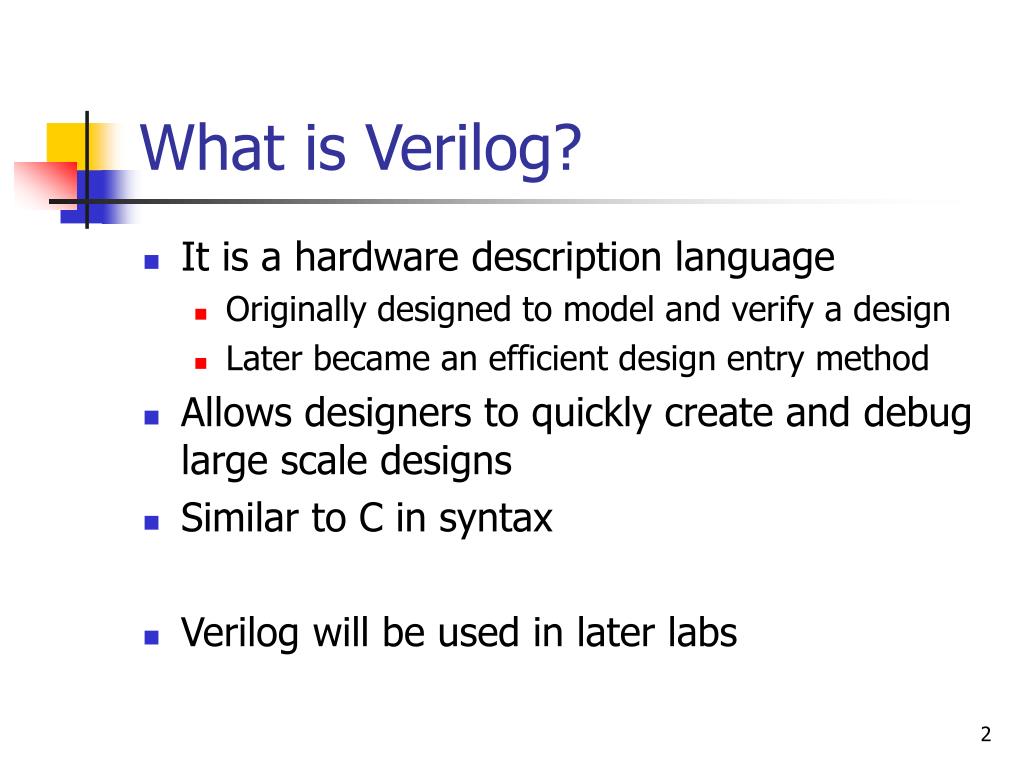 What is Verilog?

- It is a hardware description language
  - Originally designed to model and verify a design
  - Later became an efficient design entry method
- Allows designers to quickly create and debug large scale designs
- Similar to C in syntax

- Verilog will be used in later labs

2